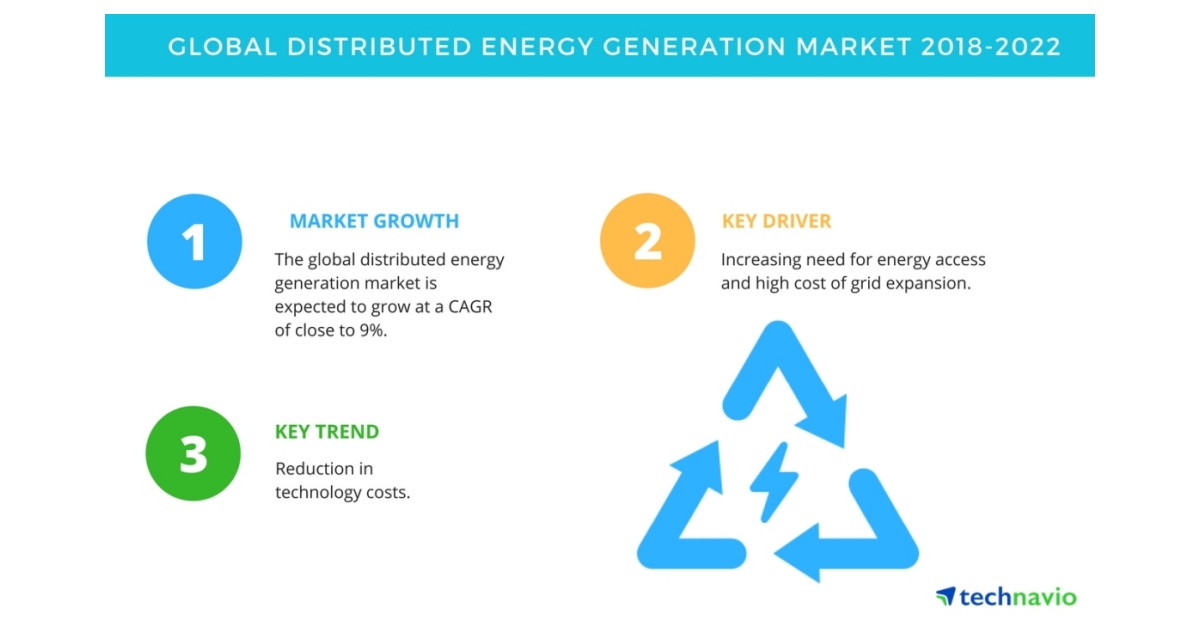 GLOBAL DISTRIBUTED ENERGY GENERATION MARKET 2018-2022

1

MARKET GROWTH

The global distributed energy generation market is expected to grow at a CAGR of close to 9%.

2

KEY DRIVER

Increasing need for energy access and high cost of grid expansion.

3

KEY TREND

Reduction in technology costs.

technavio